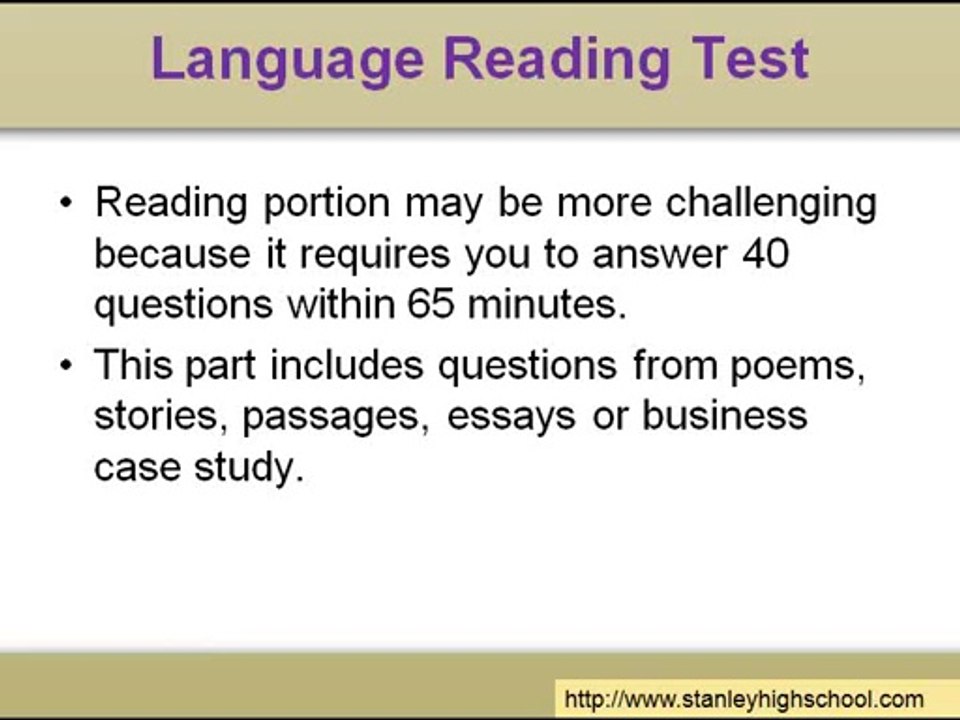 Language Reading Test

• Reading portion may be more challenging because it requires you to answer 40 questions within 65 minutes.

• This part includes questions from poems, stories, passages, essays or business case study.

http://www.stanleyhighschool.com